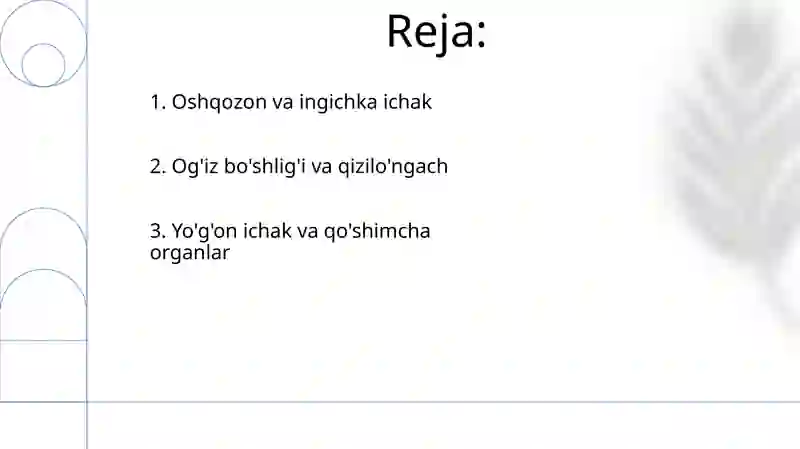 Reja:

1. Oshqozon va ingichka ichak

2. Og'iz bo'shlig'i va qizilo'ngach

3. Yo'g'on ichak va qo'shimcha organlar